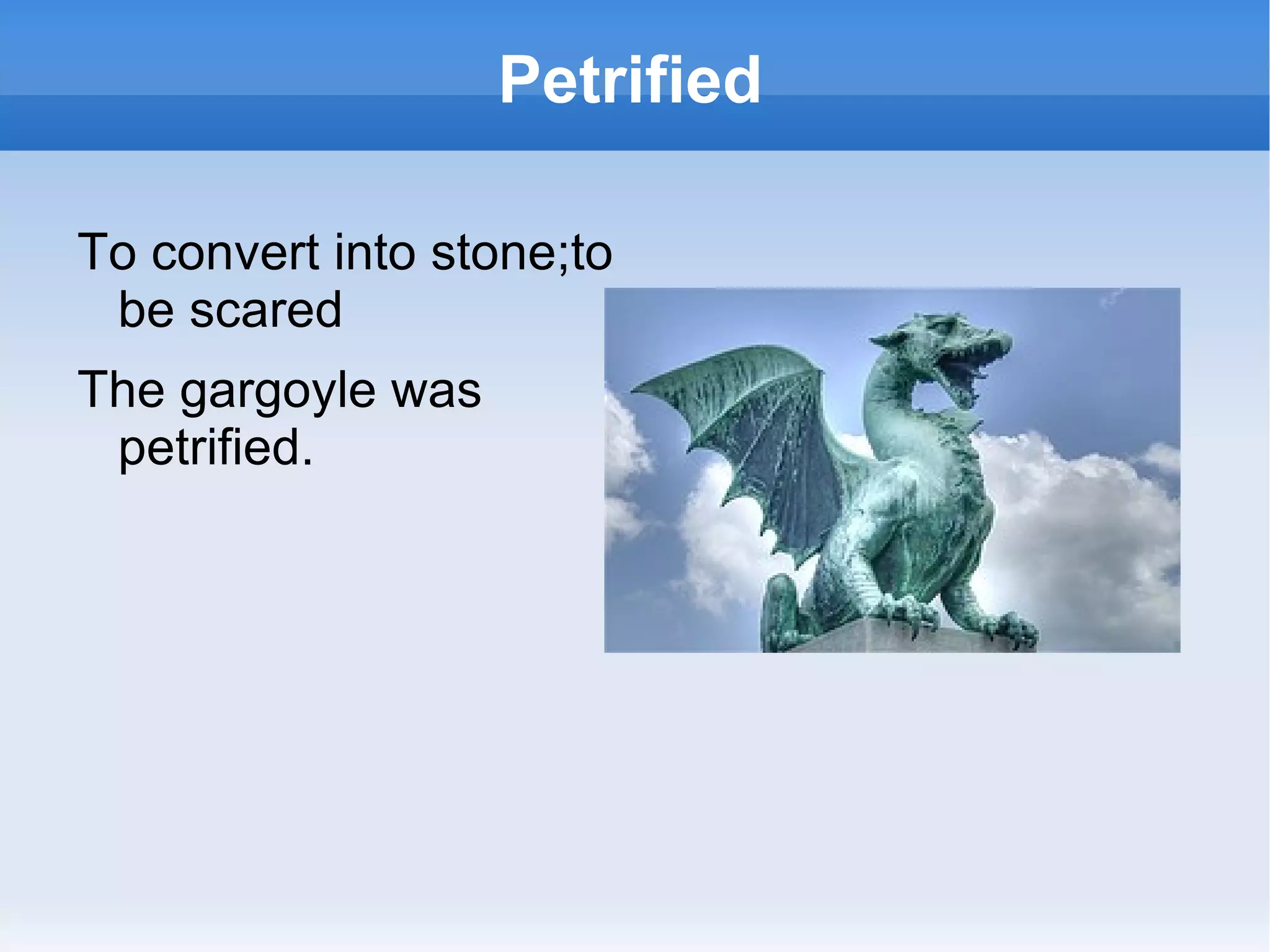 Petrified

To convert into stone;to be scared

The gargoyle was petrified.